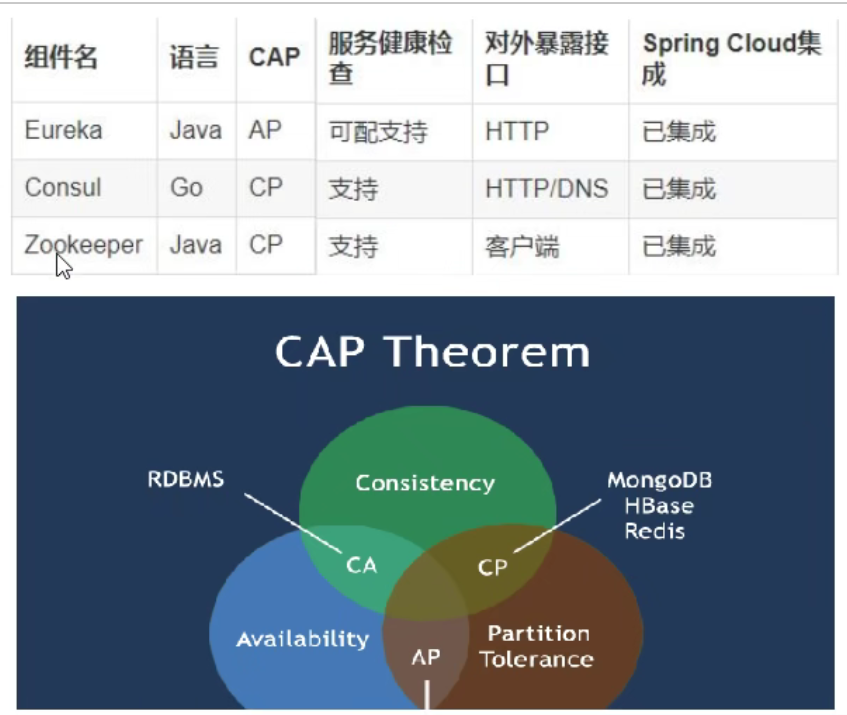 | 组件名 | 语言 | CAP | 服务健康检查 | 对外暴露接口 | Spring Cloud集成 |
|---|---|---|---|---|---|
| Eureka | Java | AP | 可配支持 | HTTP | 已集成 |
| Consul | Go | CP | 支持 | HTTP/DNS | 已集成 |
| Zookeeper | Java | CP | 支持 | 客户端 | 已集成 |

CAP Theorem

RDBMS

Consistency

MongoDB
HBase
Redis

CA

CP

Availability

AP

Partition
Tolerance